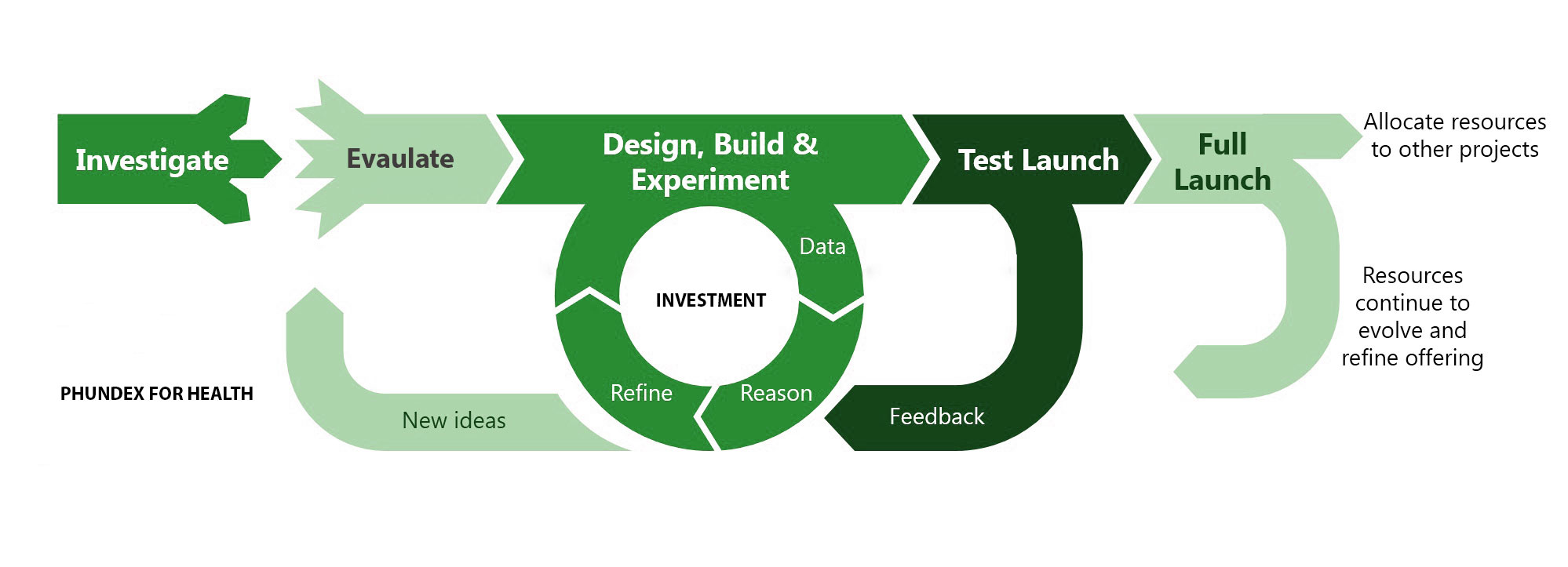 Investigate

Evaulate

Design, Build & Experiment

Test Launch

Full Launch

Allocate resources to other projects

Data

INVESTMENT

Refine

Reason

Resources continue to evolve and refine offering

PHUNDEX FOR HEALTH

New ideas

Feedback